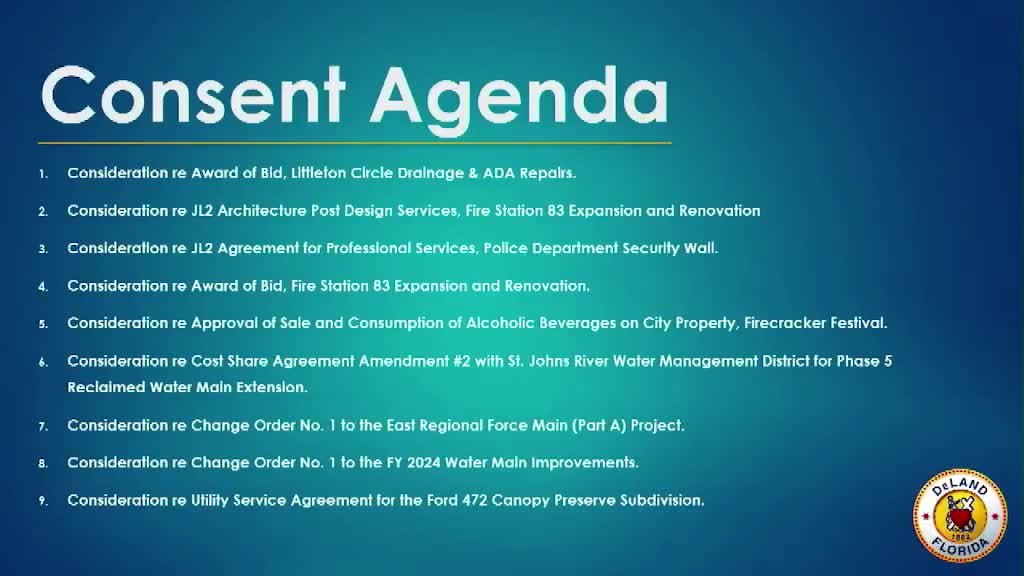 Consent Agenda

1. Consideration re Award of Bid, Littleton Circle Drainage & ADA Repairs.

2. Consideration re JL2 Architecture Post Design Services, Fire Station 83 Expansion and Renovation

3. Consideration re JL2 Agreement for Professional Services, Police Department Security Wall.

4. Consideration re Award of Bid, Fire Station 83 Expansion and Renovation.

5. Consideration re Approval of Sale and Consumption of Alcoholic Beverages on City Property, Firecracker Festival.

6. Consideration re Cost Share Agreement Amendment #2 with St. Johns River Water Management District for Phase 5 Reclaimed Water Main Extension.

7. Consideration re Change Order No. 1 to the East Regional Force Main (Part A) Project.

8. Consideration re Change Order No. 1 to the FY 2024 Water Main Improvements.

9. Consideration re Utility Service Agreement for the Ford 472 Canopy Preserve Subdivision.

DeLAND
1882
FLORIDA